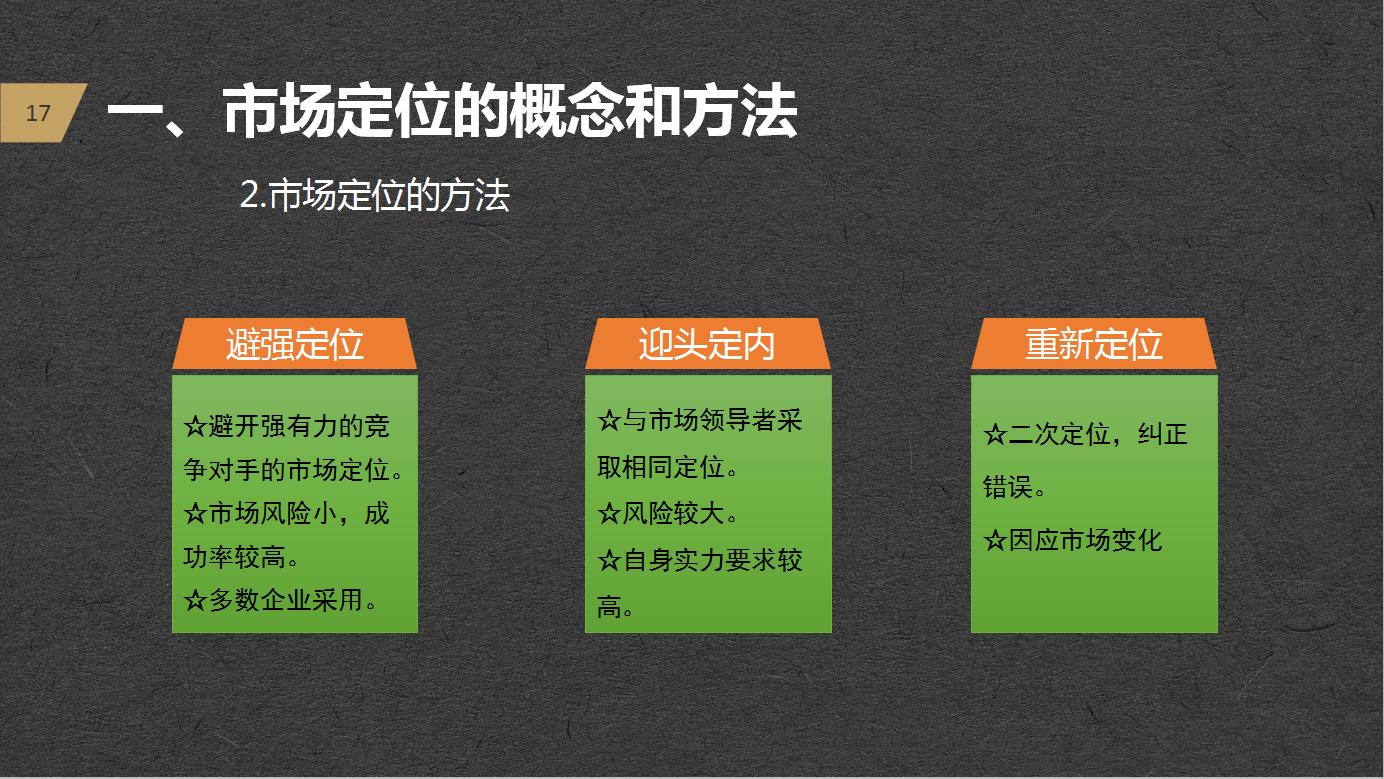 17

一、市场定位的概念和方法

2.市场定位的方法

避强定位

☆避开强有力的竞争对手的市场定位。
☆市场风险小，成功率较高。
☆多数企业采用。

迎头定内

☆与市场领导者采取相同定位。
☆风险较大。
☆自身实力要求较高。

重新定位

☆二次定位，纠正错误。
☆因应市场变化